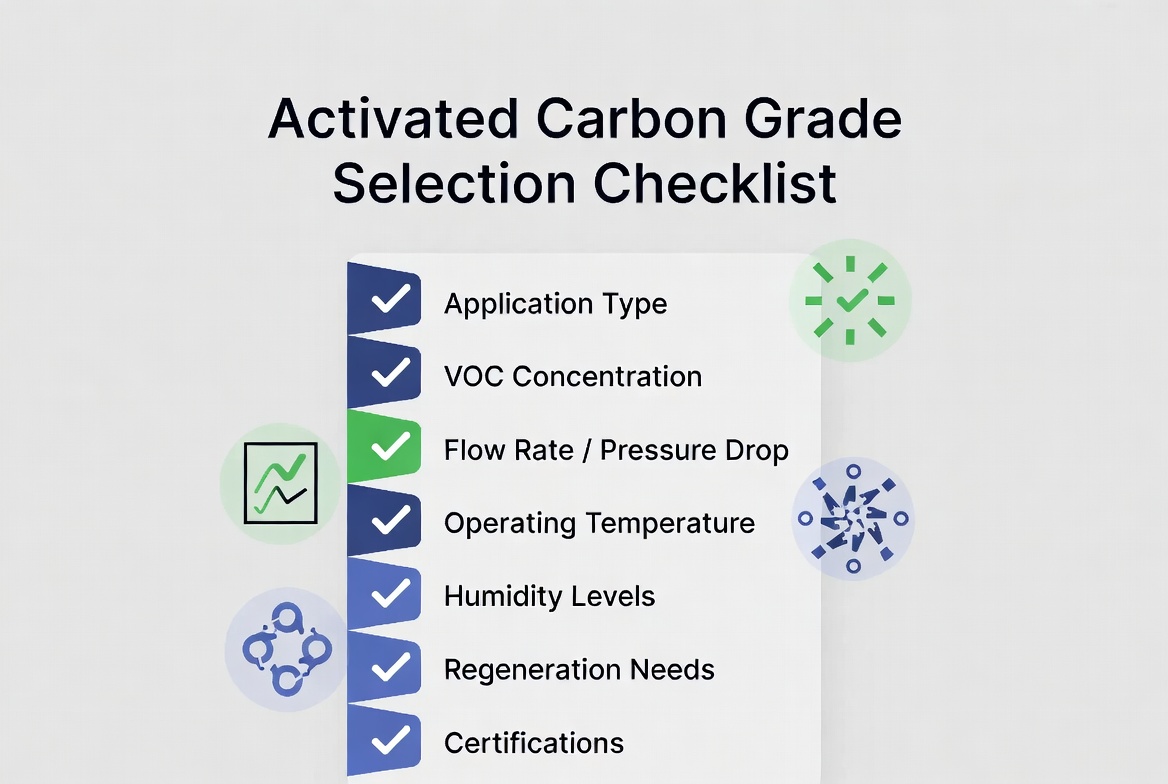 Activated Carbon Grade Selection Checklist

Application Type

VOC Concentration

Flow Rate / Pressure Drop

Operating Temperature

Humidity Levels

Regeneration Needs

Certifications